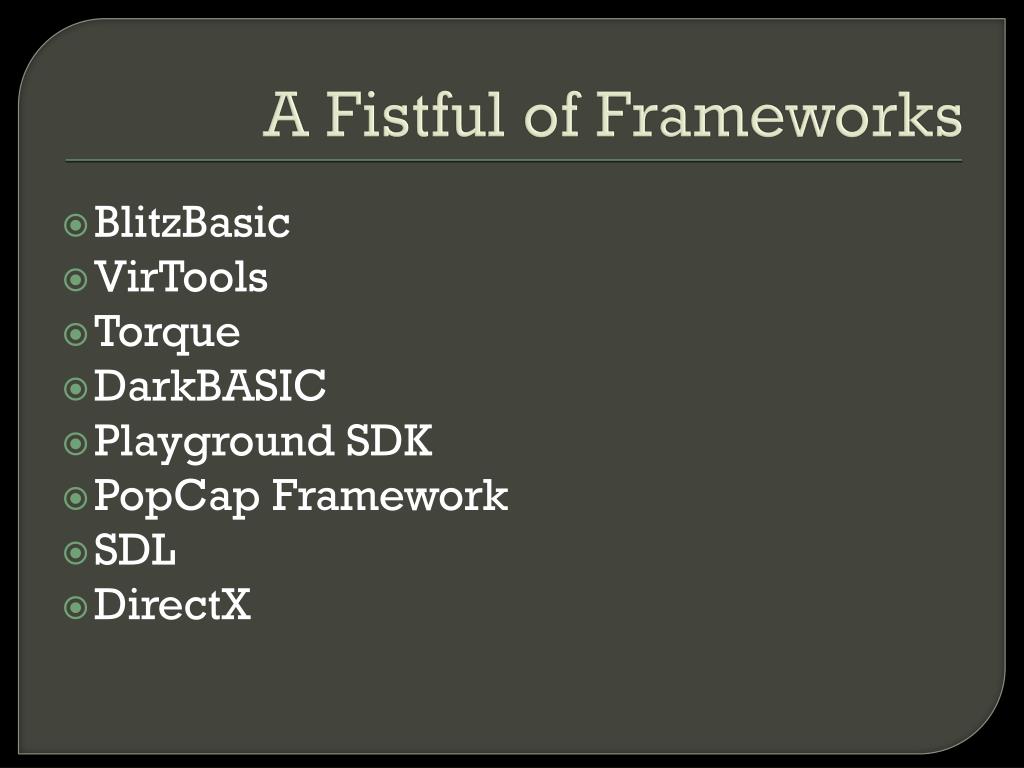 A Fistful of Frameworks

BlitzBasic
VirTools
Torque
DarkBASIC
Playground SDK
PopCap Framework
SDL
DirectX